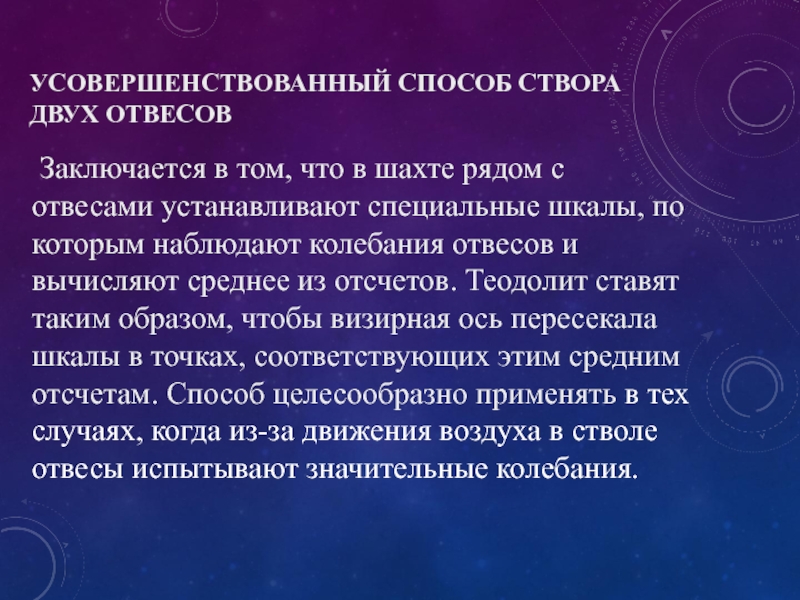 УСОВЕРШЕНСТВОВАННЫЙ СПОСОБ СТВОРА ДВУХ ОТВЕСОВ

Заключается в том, что в шахте рядом с отвесами устанавливают специальные шкалы, по которым наблюдают колебания отвесов и вычисляют среднее из отсчетов. Теодолит ставят таким образом, чтобы визирная ось пересекала шкалы в точках, соответствующих этим средним отсчетам. Способ целесообразно применять в тех случаях, когда из-за движения воздуха в стволе отвесы испытывают значительные колебания.